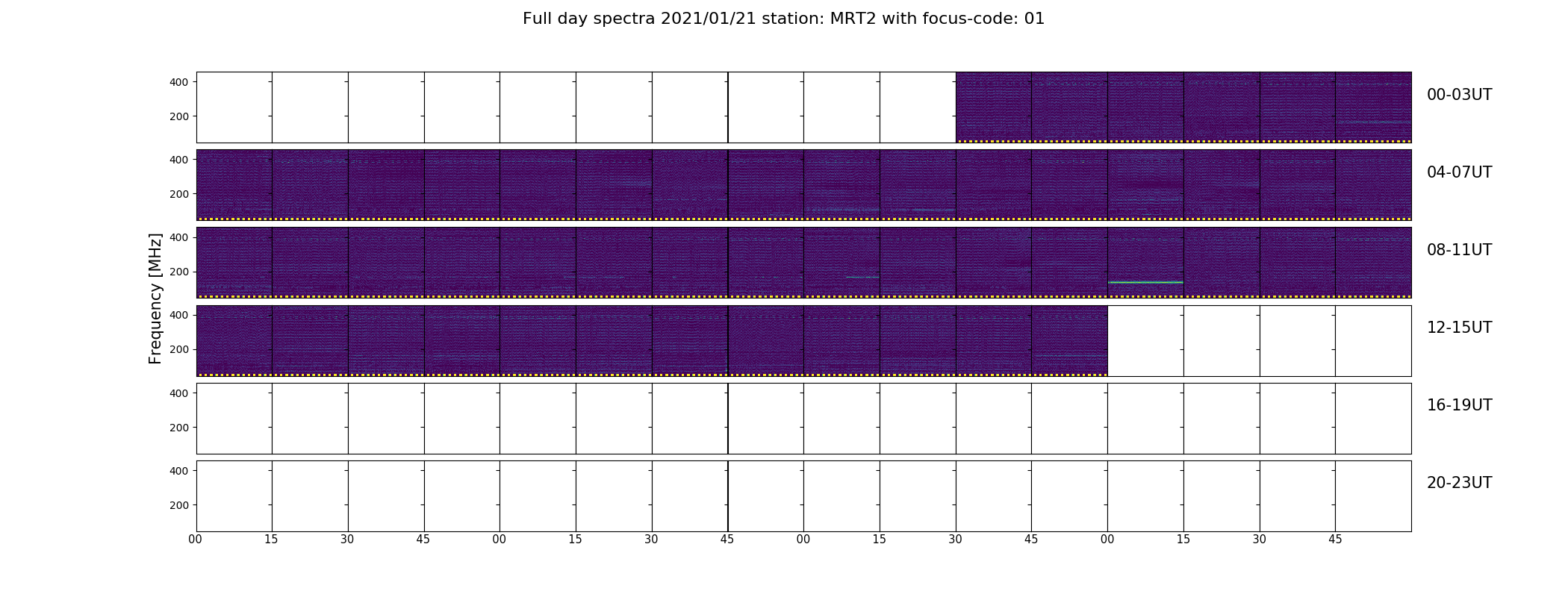 Full day spectra 2021/01/21 station: MRT2 with focus-code: 01

Frequency [MHz]

400
200
00-03UT

400
200
04-07UT

400
200
08-11UT

400
200
12-15UT

400
200
16-19UT

400
200
20-23UT

00 15 30 45 00 15 30 45 00 15 30 45 00 15 30 45